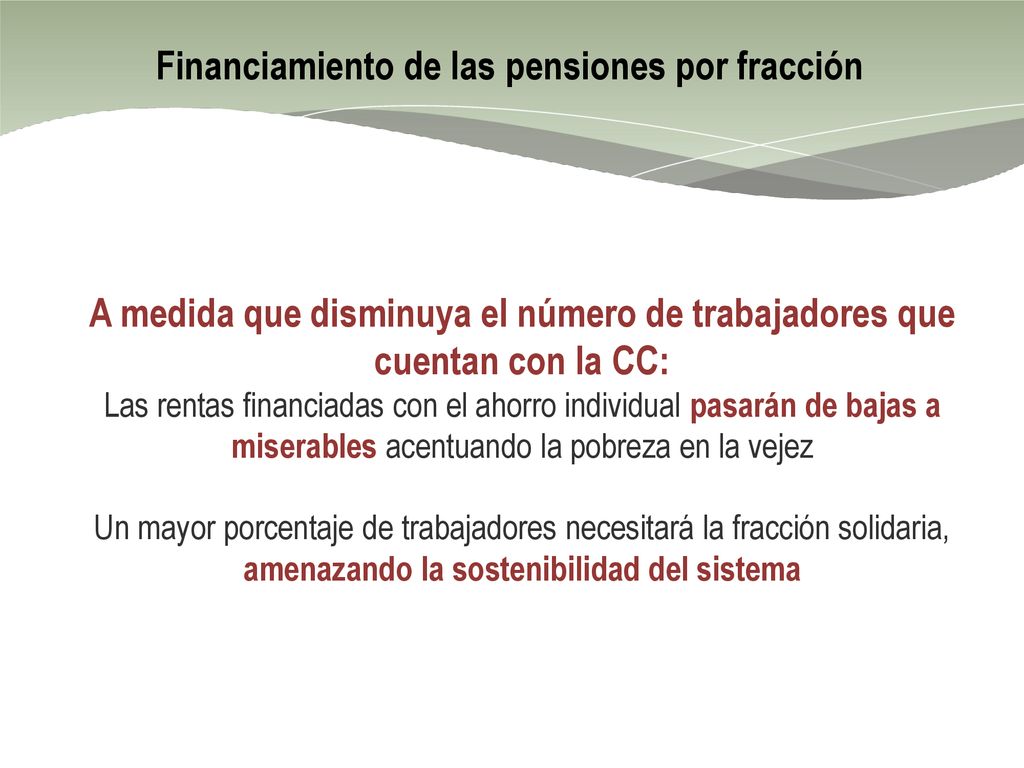 Financiamiento de las pensiones por fracción

A medida que disminuya el número de trabajadores que cuentan con la CC:
Las rentas financiadas con el ahorro individual pasarán de bajas a miserables acentuando la pobreza en la vejez

Un mayor porcentaje de trabajadores necesitará la fracción solidaria, amenazando la sostenibilidad del sistema